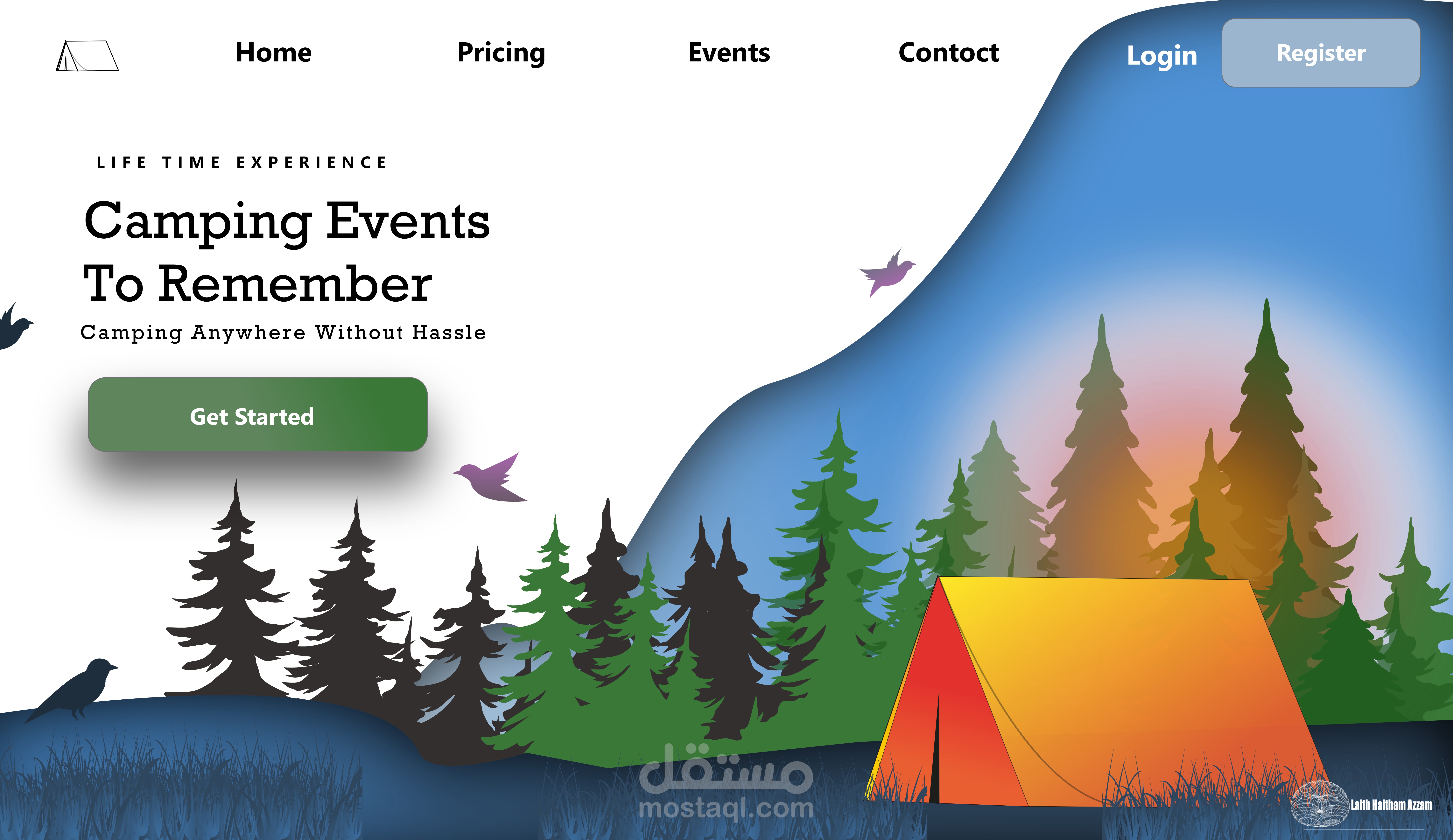 Home Pricing Events Contoct Login Register

LIFE TIME EXPERIENCE

Camping Events To Remember

Camping Anywhere Without Hassle

Get Started

مستقل
mostaql.com

Laith Haitham Azzam